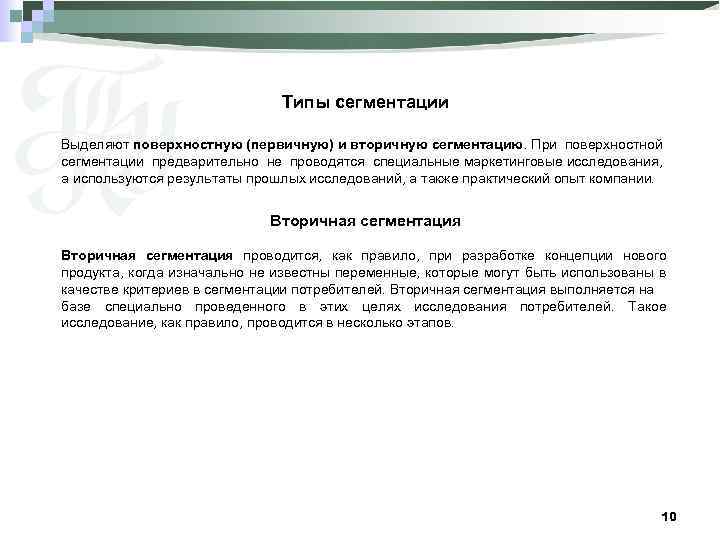 Типы сегментации

Выделяют поверхностную (первичную) и вторичную сегментацию. При поверхностной сегментации предварительно не проводятся специальные маркетинговые исследования, а используются результаты прошлых исследований, а также практический опыт компании.

Вторичная сегментация

Вторичная сегментация проводится, как правило, при разработке концепции нового продукта, когда изначально не известны переменные, которые могут быть использованы в качестве критериев в сегментации потребителей. Вторичная сегментация выполняется на базе специально проведенного в этих целях исследования потребителей. Такое исследование, как правило, проводится в несколько этапов.

10